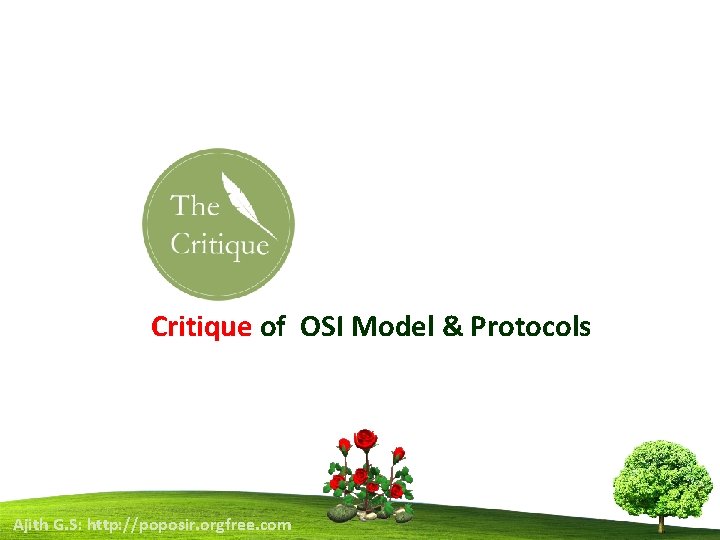 The Critique

Critique of OSI Model & Protocols

Ajith G.S: http://poposir.orgfree.com